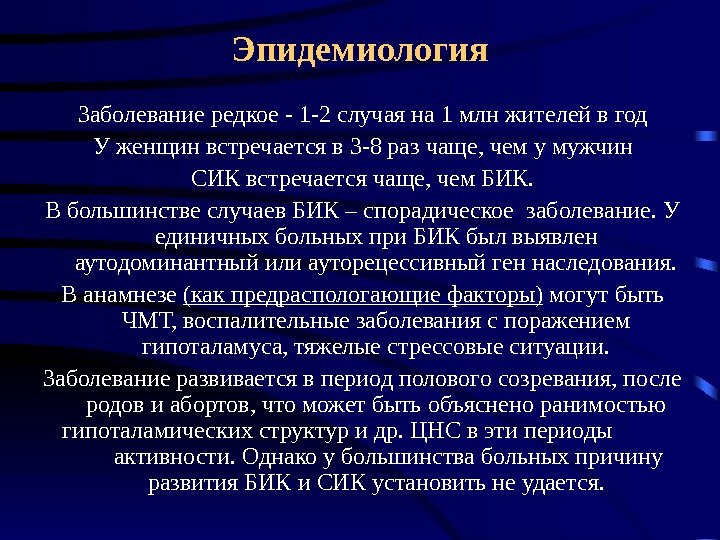 Эпидемиология

Заболевание редкое - 1-2 случая на 1 млн жителей в год

У женщин встречается в 3-8 раз чаще, чем у мужчин

СИК встречается чаще, чем БИК.

В большинстве случаев БИК – спорадическое заболевание. У единичных больных при БИК был выявлен аутодоминантный или ауторецессивный ген наследования.

В анамнезе (как предраспологающие факторы) могут быть ЧМТ, воспалительные заболевания с поражением гипоталамуса, тяжелые стрессовые ситуации.

Заболевание развивается в период полового созревания, после родов и абортов, что может быть объяснено ранимостью гипоталамических структур и др. ЦНС в эти периоды активности. Однако у большинства больных причину развития БИК и СИК установить не удается.